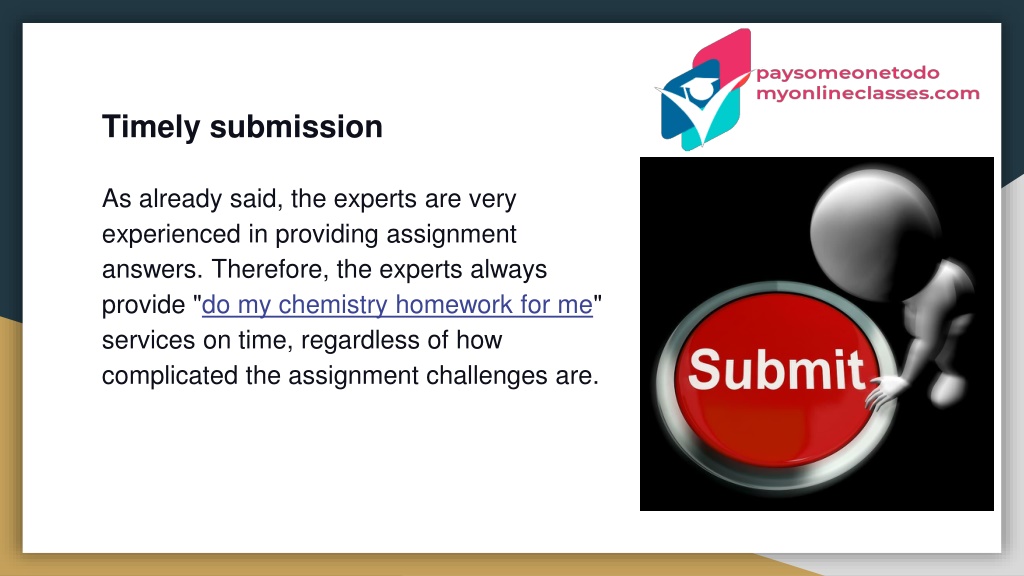 paysomeonetodo
myonlineclasses.com

Timely submission

As already said, the experts are very experienced in providing assignment answers. Therefore, the experts always provide "do my chemistry homework for me" services on time, regardless of how complicated the assignment challenges are.

Submit